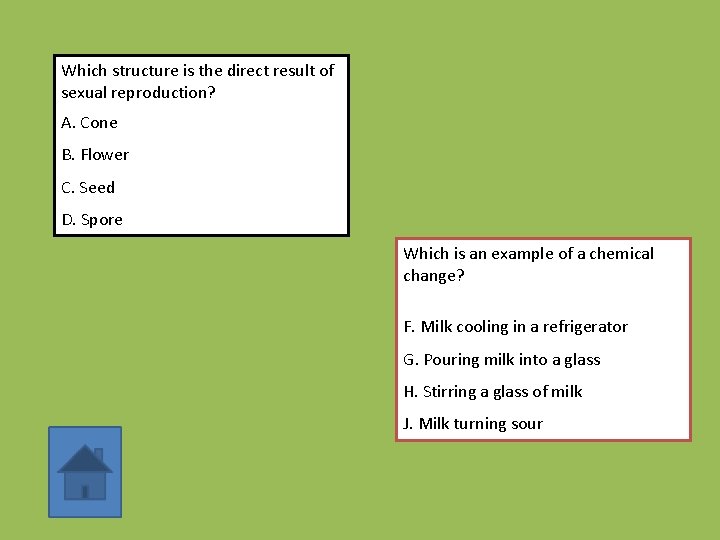 Which structure is the direct result of sexual reproduction?

A. Cone

B. Flower

C. Seed

D. Spore

Which is an example of a chemical change?

F. Milk cooling in a refrigerator

G. Pouring milk into a glass

H. Stirring a glass of milk

J. Milk turning sour